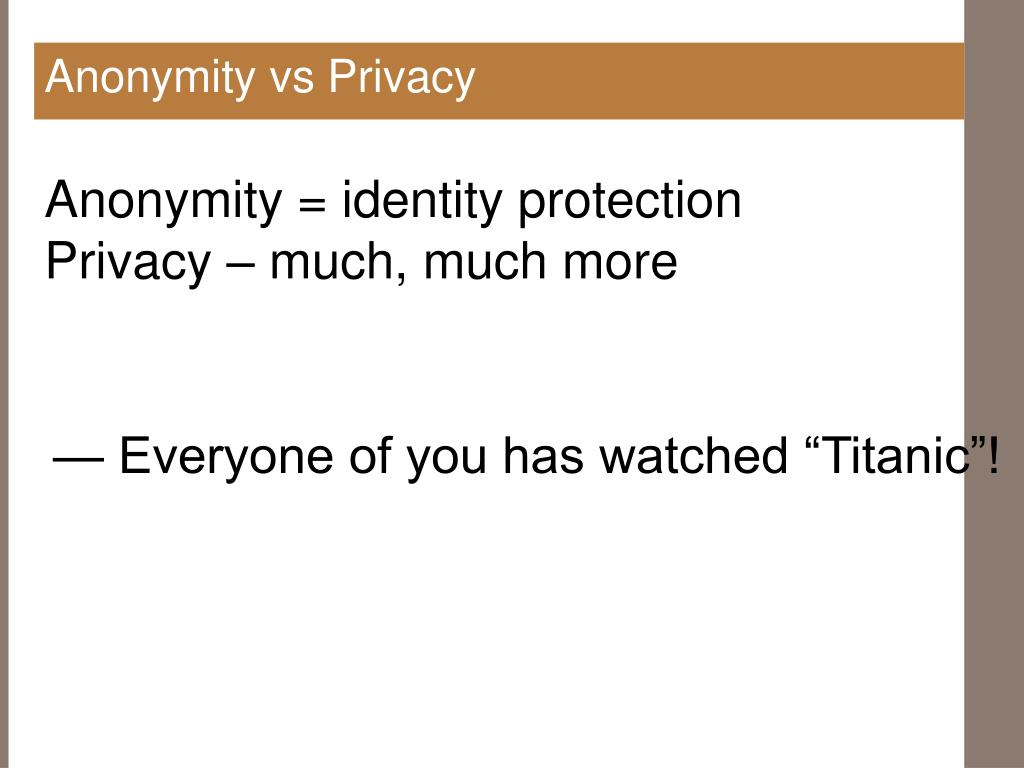 Anonymity vs Privacy

Anonymity = identity protection
Privacy – much, much more

— Everyone of you has watched “Titanic”!